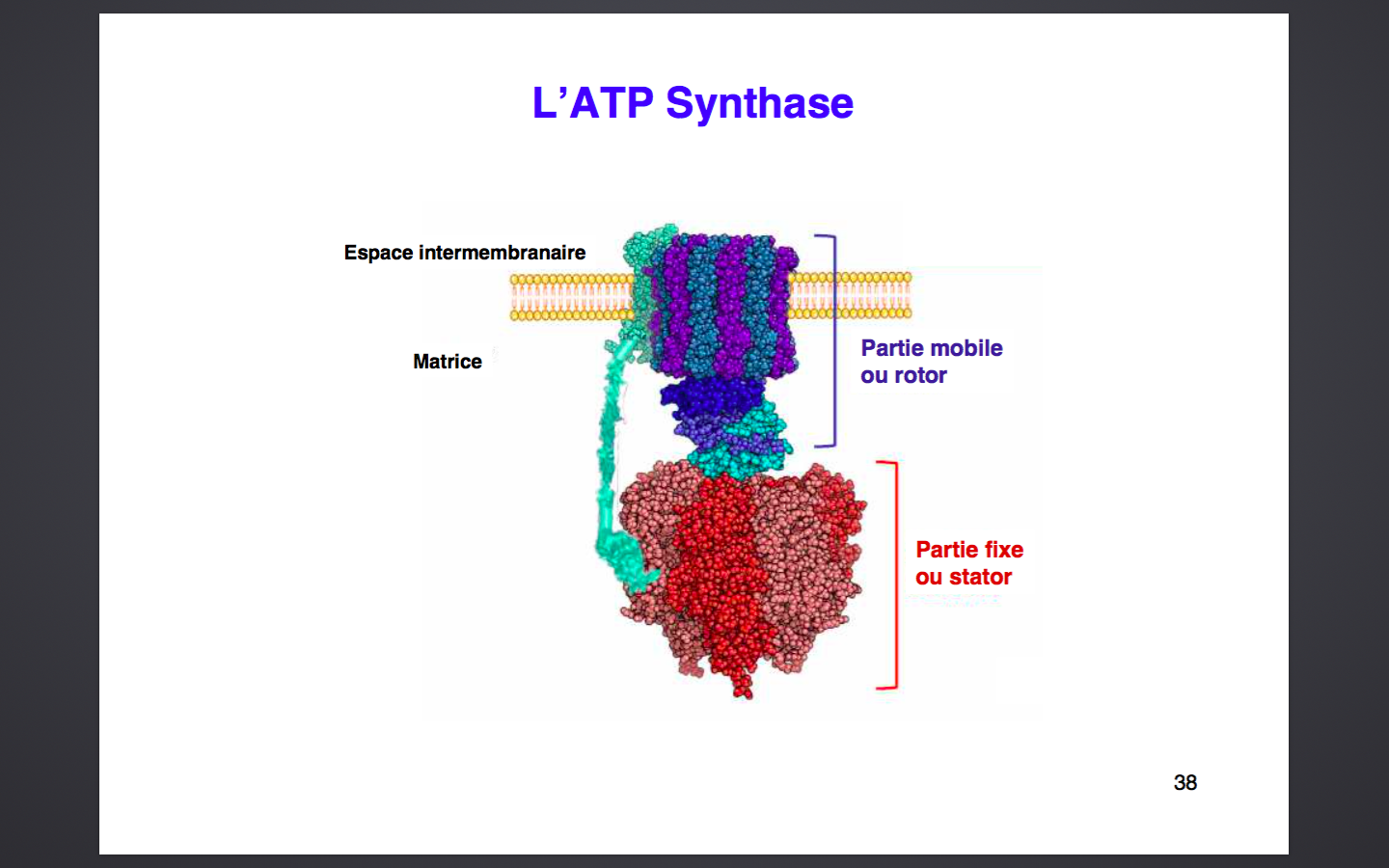 L’ATP Synthase

Espace intermembranaire

Matrice

Partie mobile ou rotor

Partie fixe ou stator

38